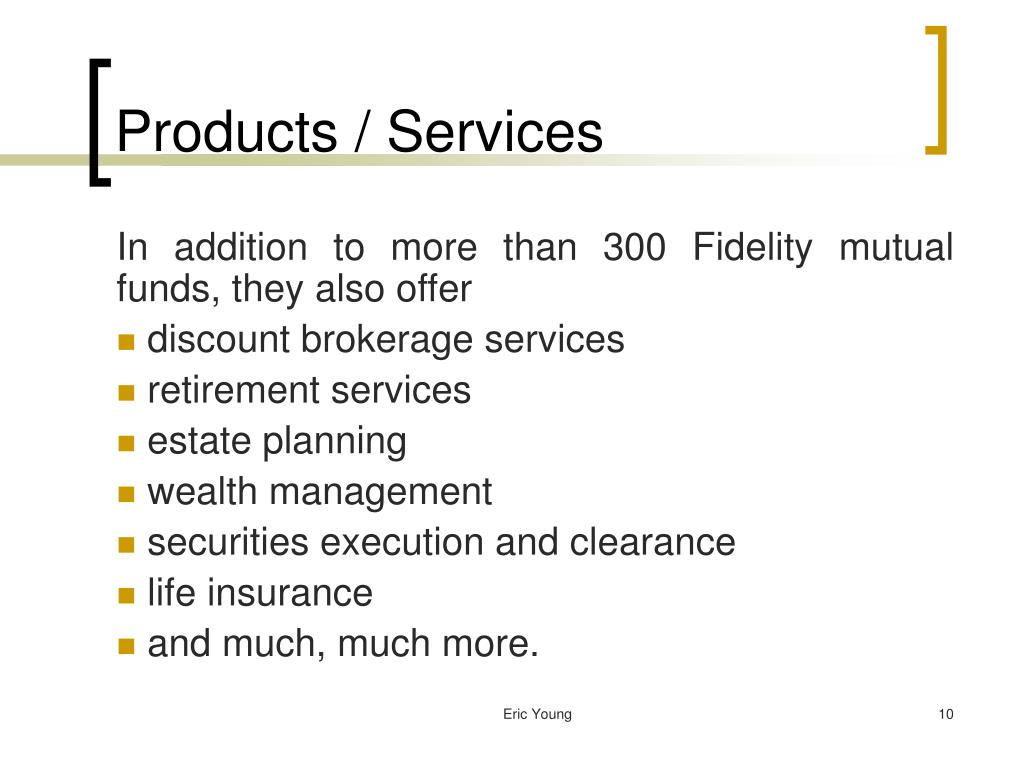 Products / Services

In addition to more than 300 Fidelity mutual funds, they also offer

- discount brokerage services
- retirement services
- estate planning
- wealth management
- securities execution and clearance
- life insurance
- and much, much more.

Eric Young

10